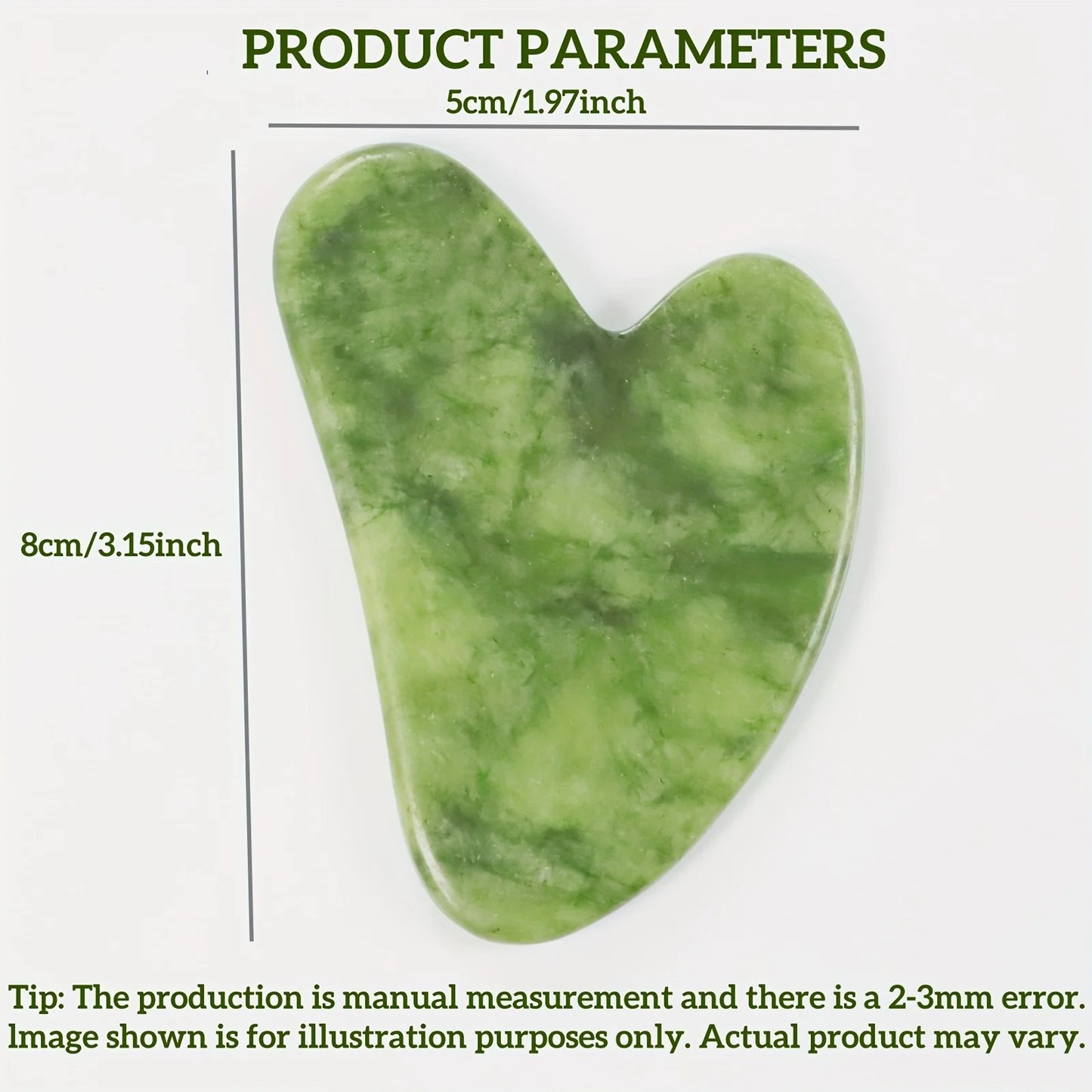 PRODUCT PARAMETERS

5cm/1.97inch

8cm/3.15inch

Tip: The production is manual measurement and there is a 2-3mm error. Image shown is for illustration purposes only. Actual product may vary.